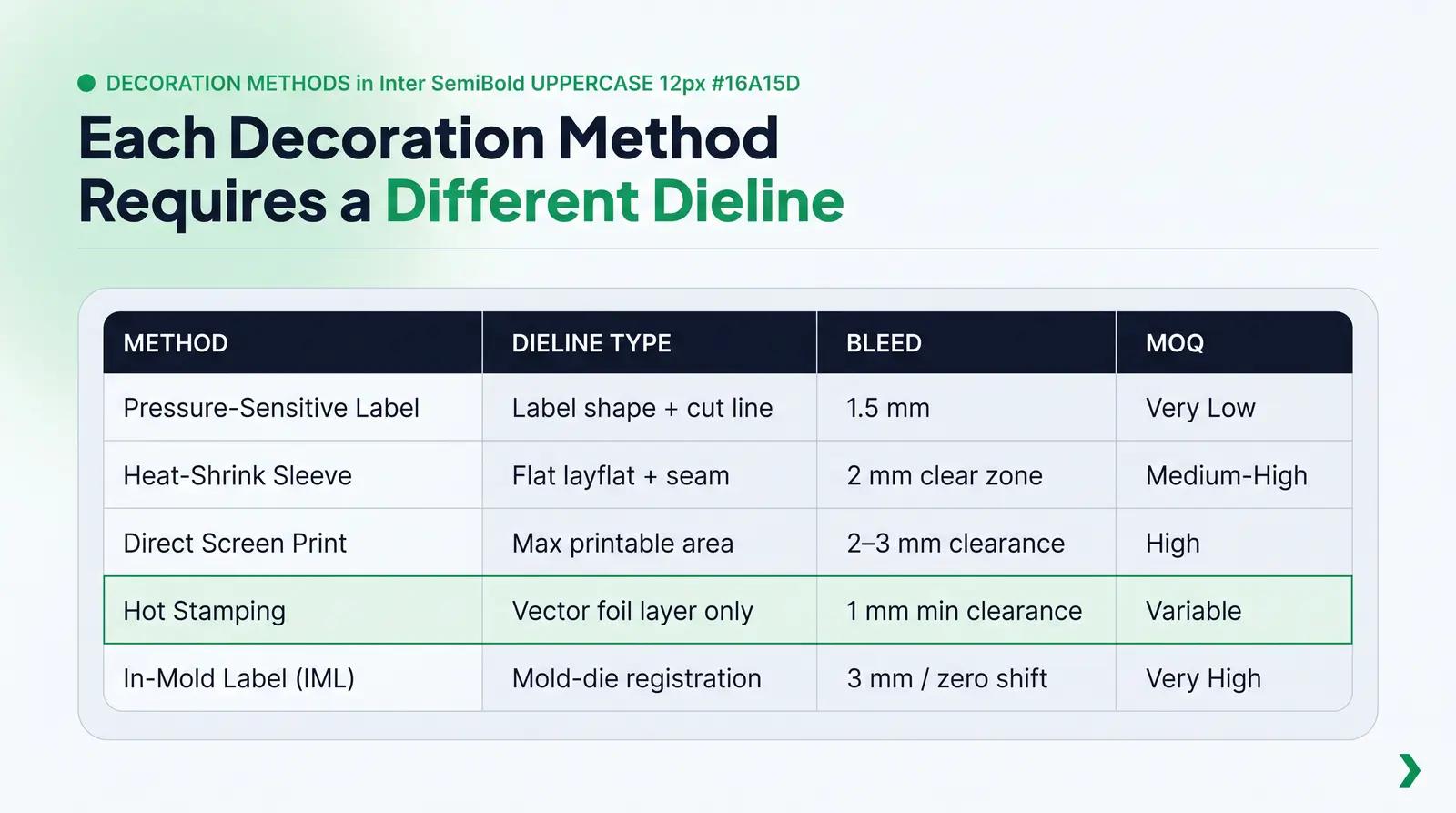 DECORATION METHODS in Inter SemiBold UPPERCASE 12px #16A15D

Each Decoration Method Requires a Different Dieline

| METHOD | DIELINE TYPE | BLEED | MOQ |
|---|---|---|---|
| Pressure-Sensitive Label | Label shape + cut line | 1.5 mm | Very Low |
| Heat-Shrink Sleeve | Flat layflat + seam | 2 mm clear zone | Medium-High |
| Direct Screen Print | Max printable area | 2–3 mm clearance | High |
| Hot Stamping | Vector foil layer only | 1 mm min clearance | Variable |
| In-Mold Label (IML) | Mold-die registration | 3 mm / zero shift | Very High |